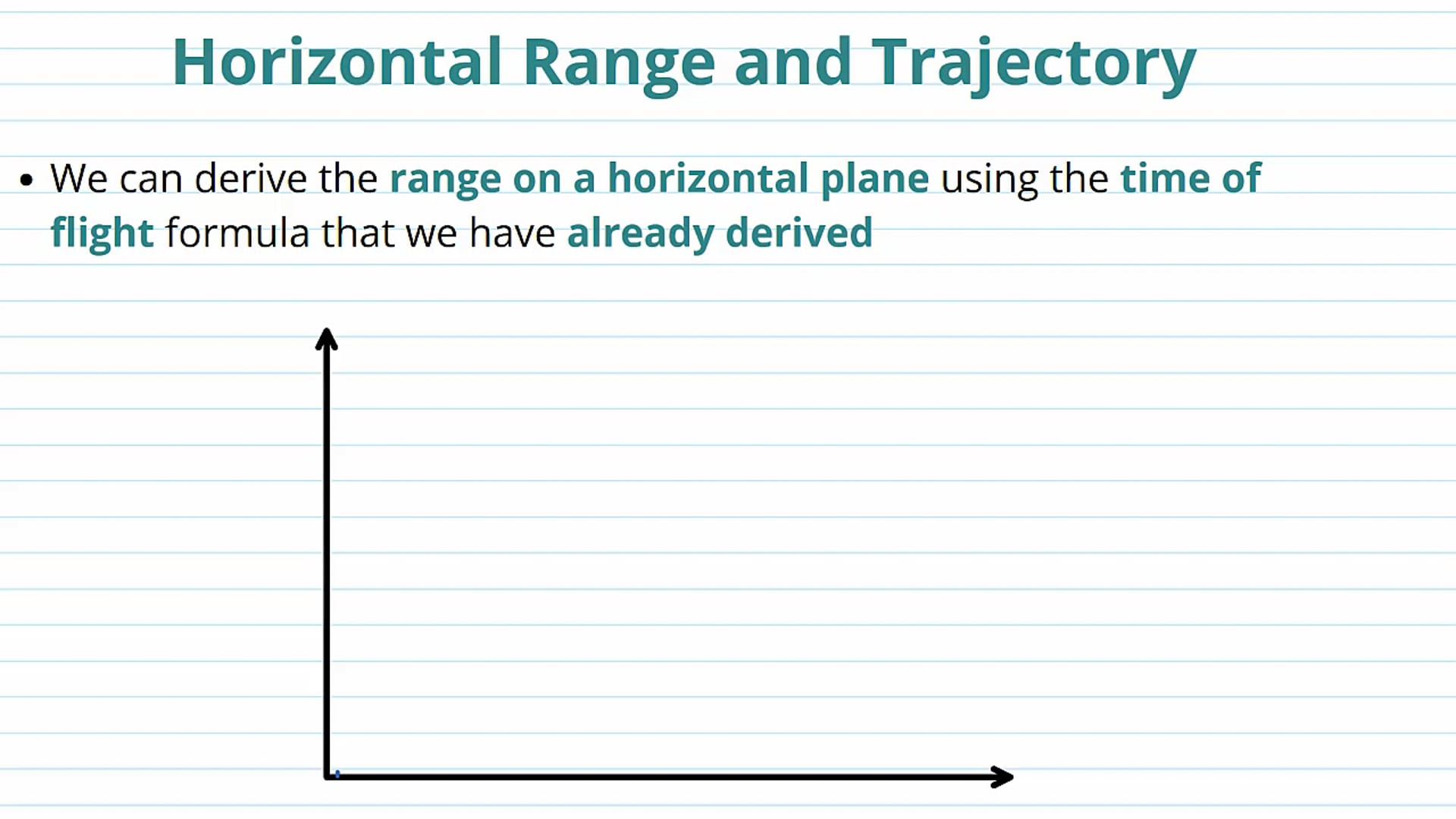 Horizontal Range and Trajectory

• We can derive the range on a horizontal plane using the time of flight formula that we have already derived